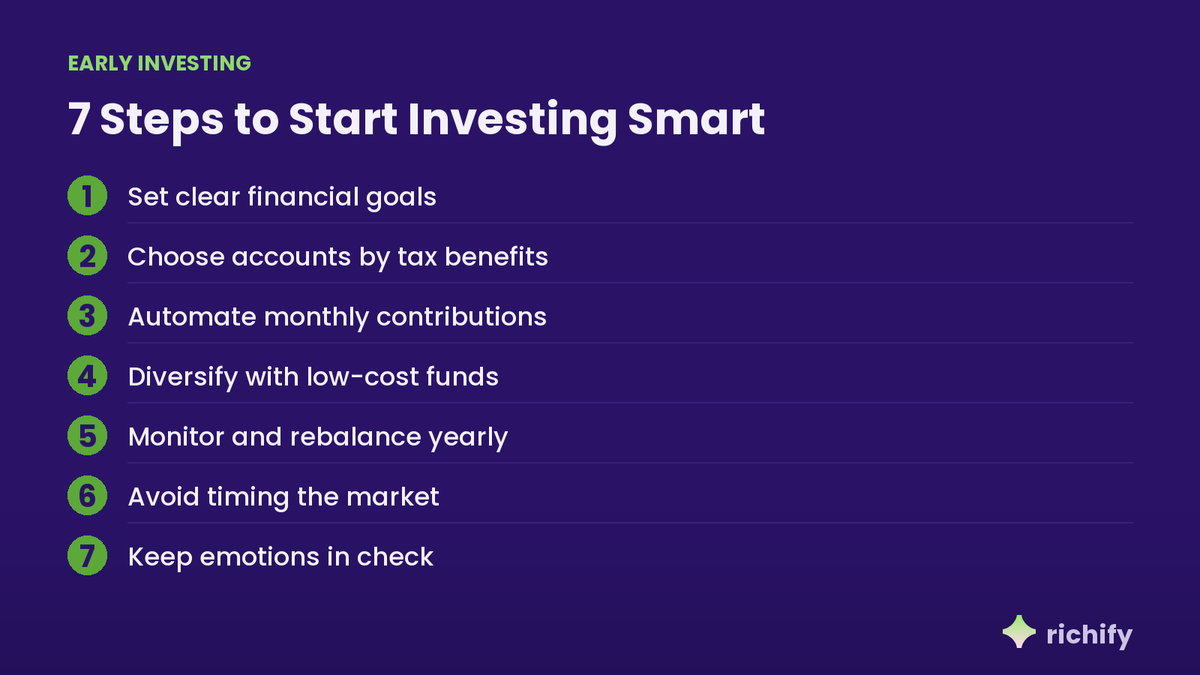 EARLY INVESTING

7 Steps to Start Investing Smart

1 Set clear financial goals

2 Choose accounts by tax benefits

3 Automate monthly contributions

4 Diversify with low-cost funds

5 Monitor and rebalance yearly

6 Avoid timing the market

7 Keep emotions in check

richify